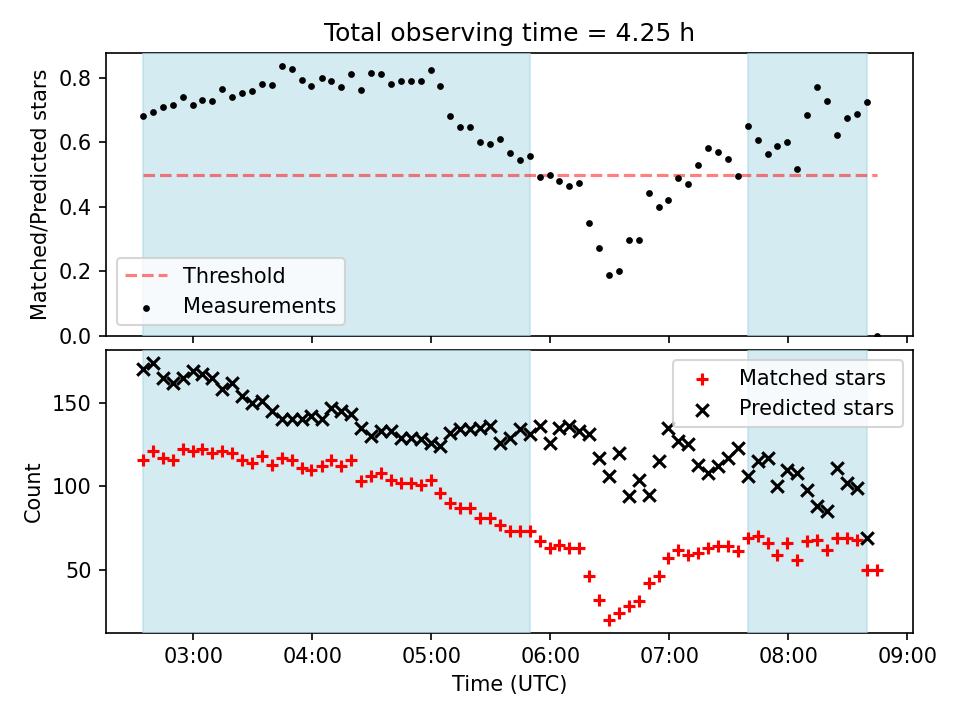 Total observing time = 4.25 h

Matched/Predicted stars

0.8
0.6
0.4
0.2
0.0

Threshold
Measurements

Count

150
100
50

Matched stars
Predicted stars

03:00
04:00
05:00
06:00
07:00
08:00
09:00

Time (UTC)